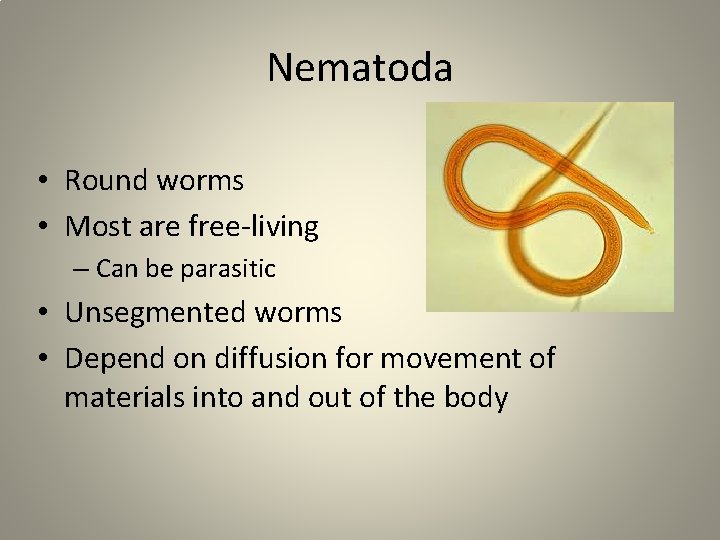 Nematoda

• Round worms
• Most are free-living
– Can be parasitic
• Unsegmented worms
• Depend on diffusion for movement of materials into and out of the body